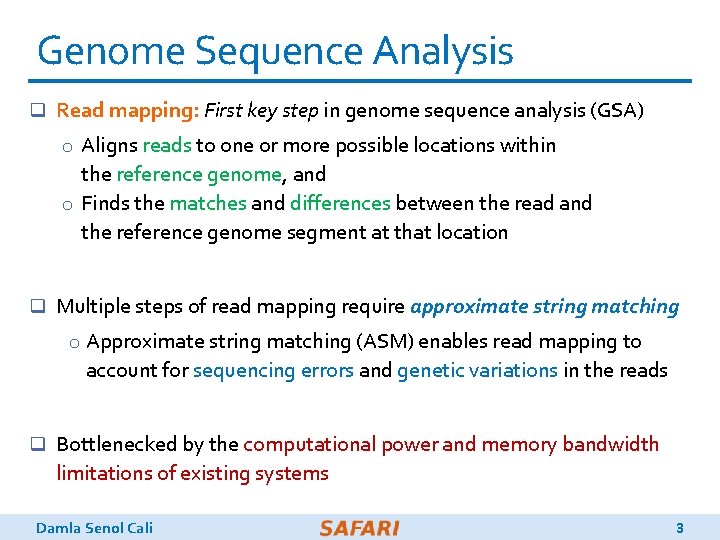 Genome Sequence Analysis

❑ Read mapping: First key step in genome sequence analysis (GSA)

o Aligns reads to one or more possible locations within the reference genome, and

o Finds the matches and differences between the read and the reference genome segment at that location

❑ Multiple steps of read mapping require approximate string matching

o Approximate string matching (ASM) enables read mapping to account for sequencing errors and genetic variations in the reads

❑ Bottlenecked by the computational power and memory bandwidth limitations of existing systems

Damla Senol Cali SAFARI 3